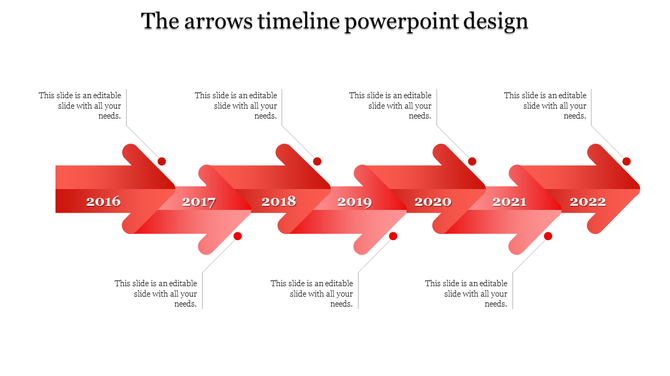 The arrows timeline powerpoint design

This slide is an editable slide with all your needs.

This slide is an editable slide with all your needs.

This slide is an editable slide with all your needs.

This slide is an editable slide with all your needs.

2016

2017

2018

2019

2020

2021

2022

This slide is an editable slide with all your needs.

This slide is an editable slide with all your needs.

This slide is an editable slide with all your needs.